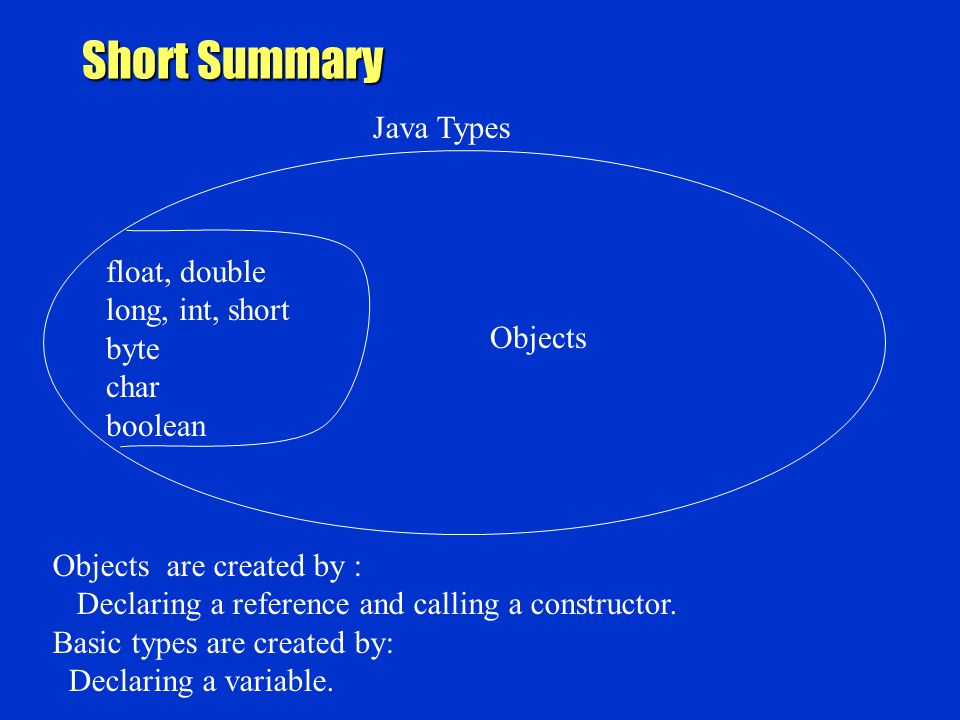 Short Summary

Java Types

float, double
long, int, short
byte
char
boolean

Objects

Objects are created by :
Declaring a reference and calling a constructor.
Basic types are created by:
Declaring a variable.